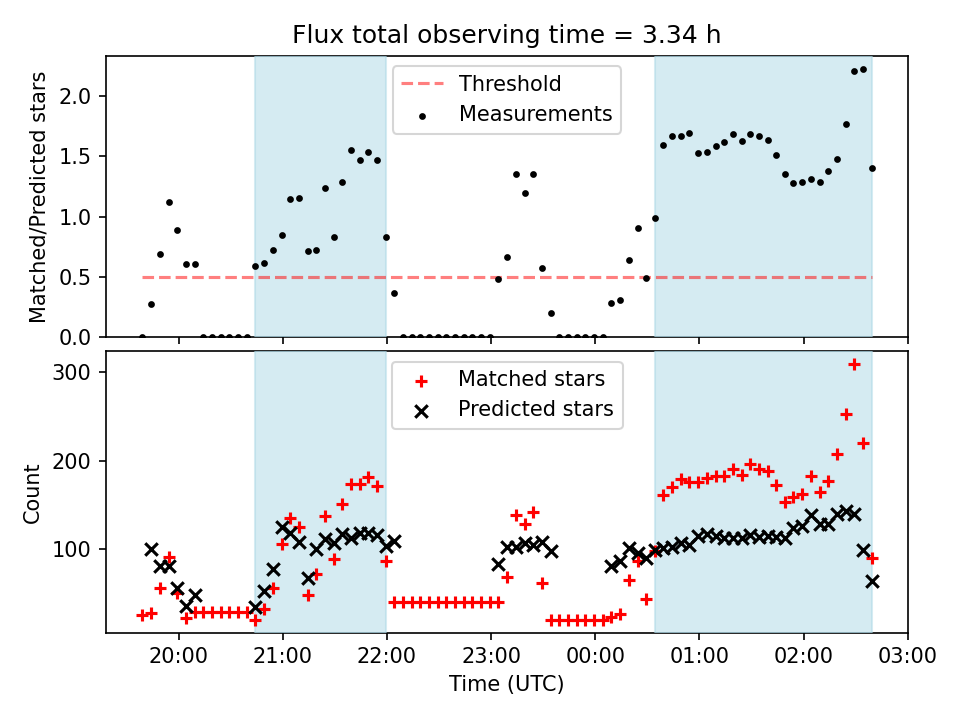 Flux total observing time = 3.34 h

Matched/Predicted stars

2.0
1.5
1.0
0.5
0.0

Threshold
Measurements

Count

300
200
100

Matched stars
Predicted stars

20:00 21:00 22:00 23:00 00:00 01:00 02:00 03:00

Time (UTC)